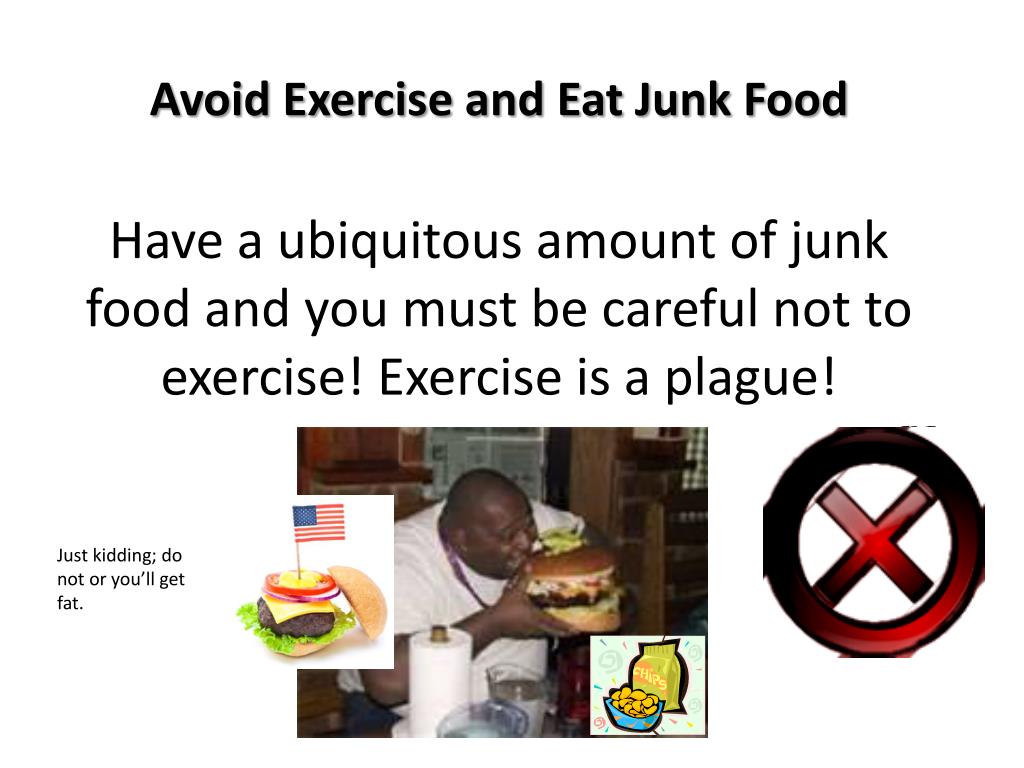 Avoid Exercise and Eat Junk Food

Have a ubiquitous amount of junk food and you must be careful not to exercise! Exercise is a plague!

Just kidding; do not or you'll get fat.

CHIPS